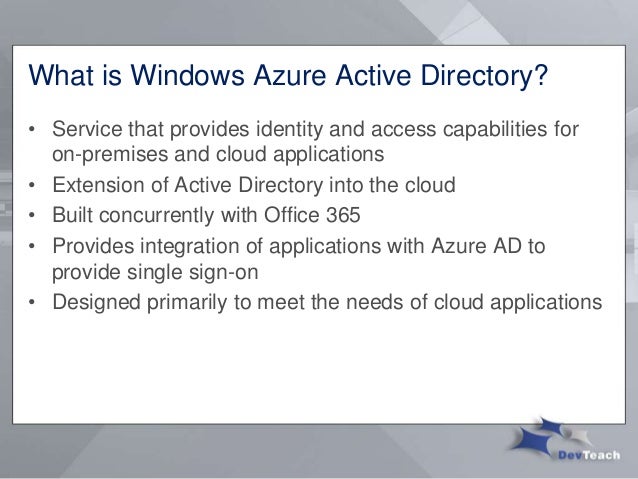 What is Windows Azure Active Directory?

• Service that provides identity and access capabilities for on-premises and cloud applications
• Extension of Active Directory into the cloud
• Built concurrently with Office 365
• Provides integration of applications with Azure AD to provide single sign-on
• Designed primarily to meet the needs of cloud applications

DevTeach